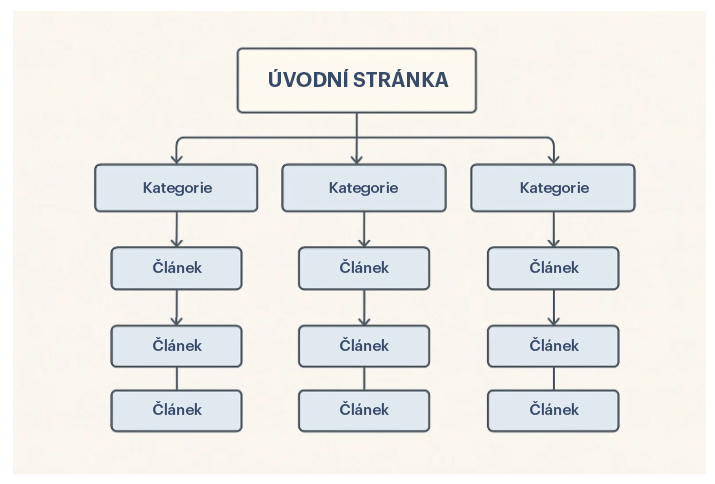 ÚVODNÍ STRÁNKA

Kategorie

Článek

Článek

Článek

Kategorie

Článek

Článek

Článek

Kategorie

Článek

Článek

Článek